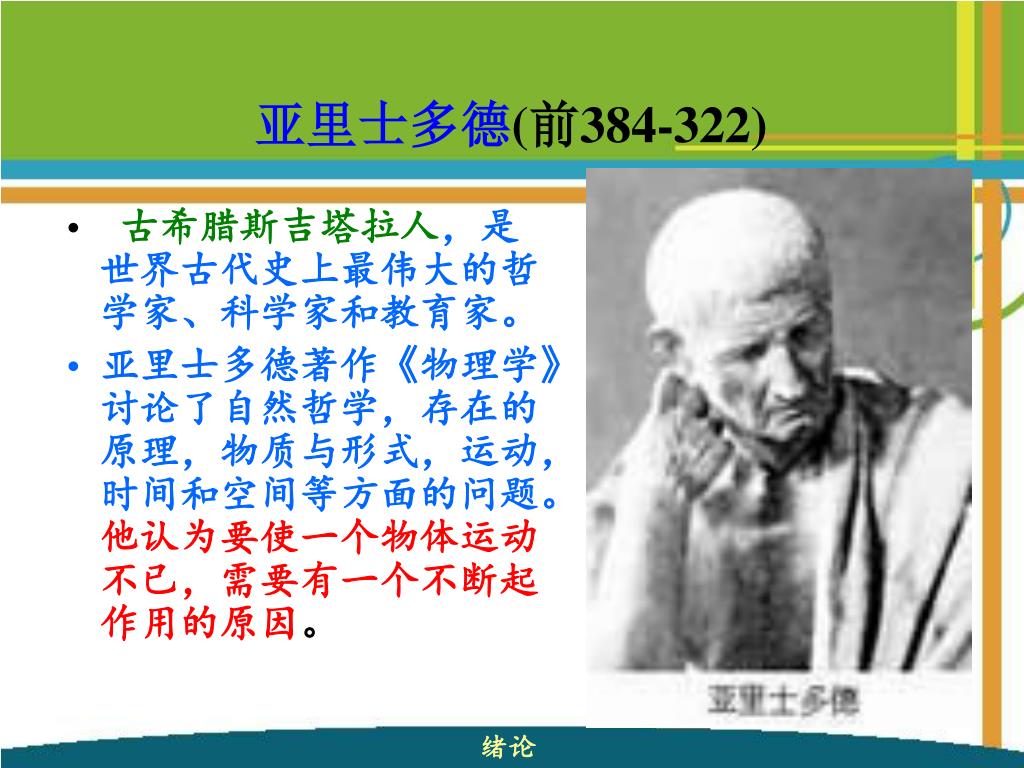 亚里士多德(前384-322)

• 古希腊斯吉塔拉人，是世界古代史上最伟大的哲学家、科学家和教育家。

• 亚里士多德著作《物理学》讨论了自然哲学，存在的原理，物质与形式，运动，时间和空间等方面的问题。他认为要使一个物体运动不已，需要有一个不断起作用的原因。

亚里士多德

绪论